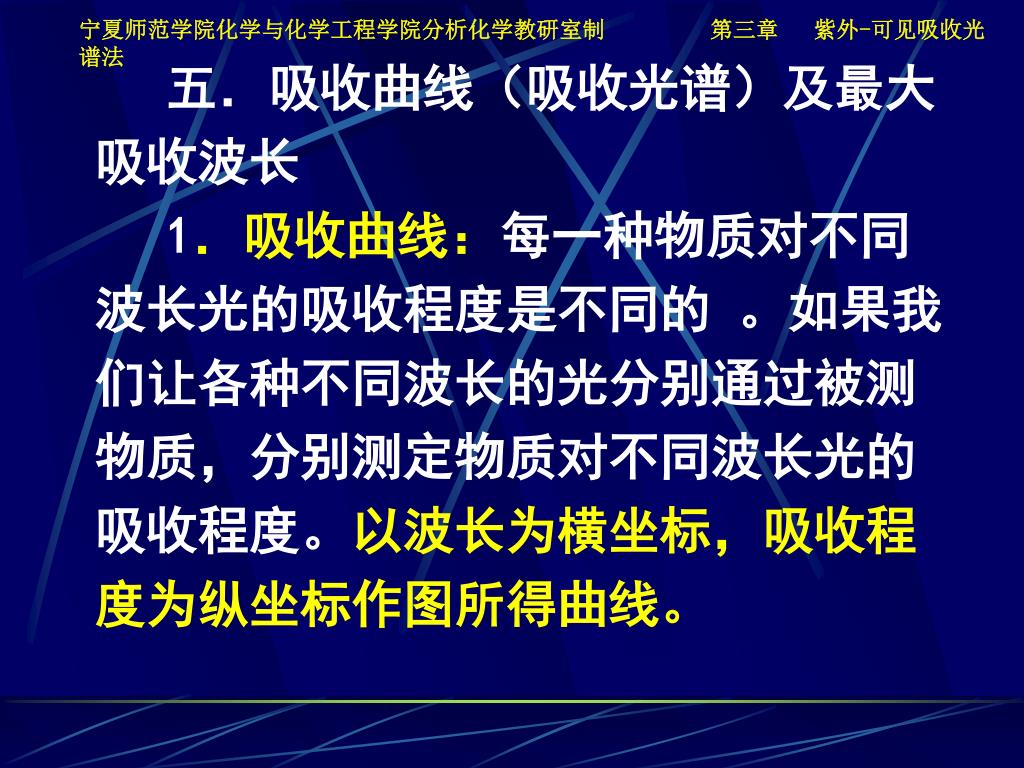 宁夏师范学院化学与化学工程学院分析化学教研室制　　第三章　紫外-可见吸收光谱法

五．吸收曲线（吸收光谱）及最大吸收波长

1．吸收曲线：每一种物质对不同波长光的吸收程度是不同的 。如果我们让各种不同波长的光分别通过被测物质，分别测定物质对不同波长光的吸收程度。以波长为横坐标，吸收程度为纵坐标作图所得曲线。